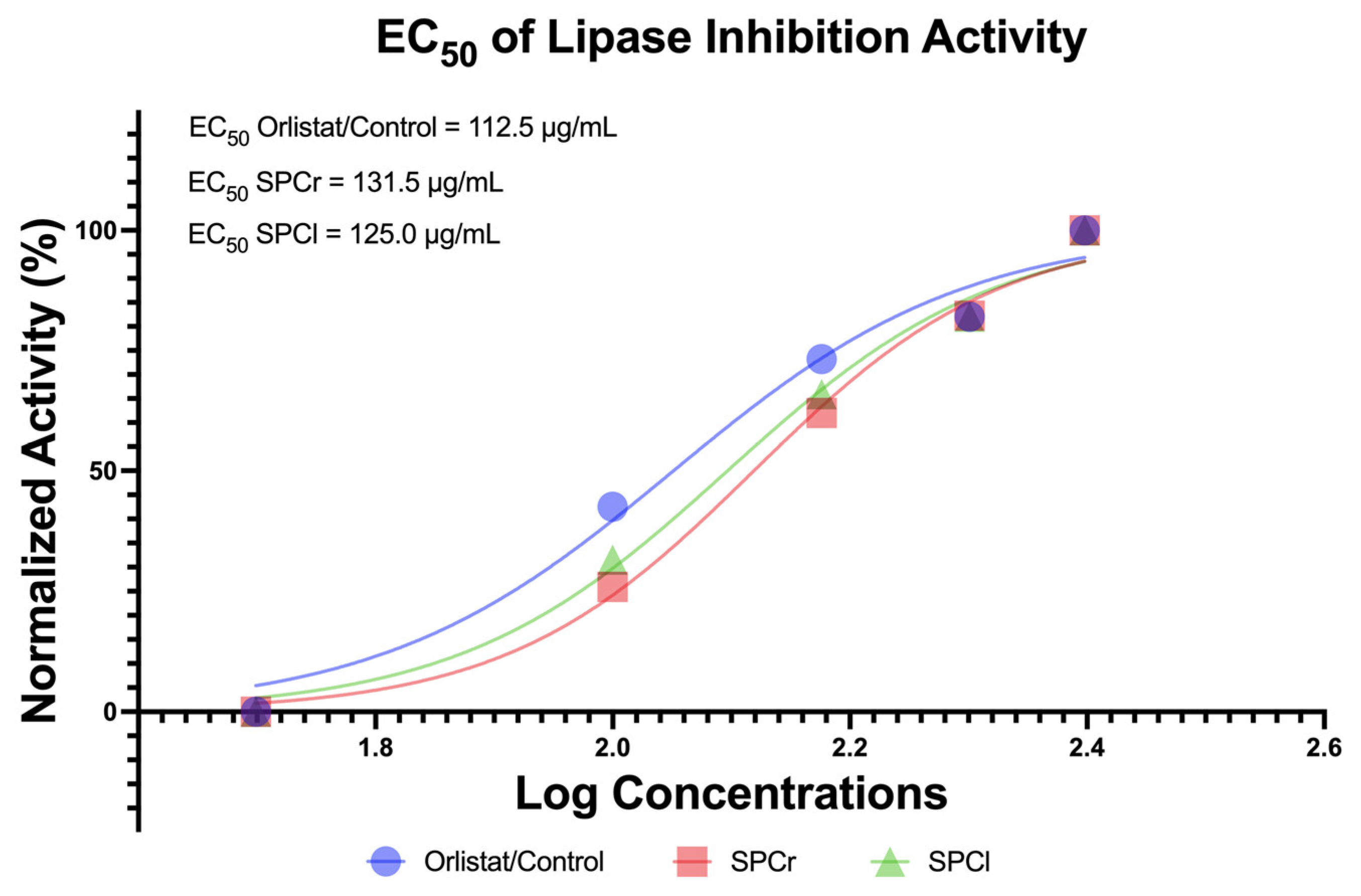 $EC_{50}$ of Lipase Inhibition Activity

$EC_{50}$ Orlistat/Control = 112.5 μg/mL

$EC_{50}$ SPCr = 131.5 μg/mL

$EC_{50}$ SPCl = 125.0 μg/mL

Normalized Activity (%)

100

50

0

1.8

2.0

2.2

2.4

2.6

Log Concentrations

Orlistat/Control

SPCr

SPCl